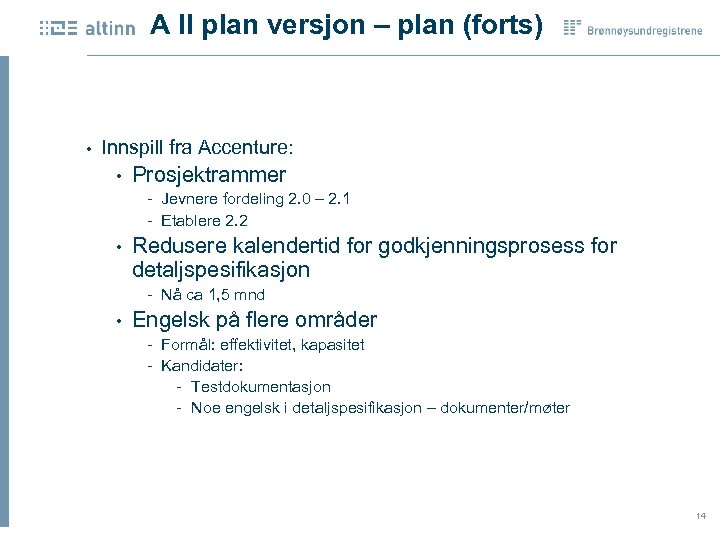 altinn

A II plan versjon – plan (forts)

Brønnøysundregistrene

• Innspill fra Accenture:
  • Prosjektrammer
    - Jevnere fordeling 2.0 – 2.1
    - Etablere 2.2
  • Redusere kalendertid for godkjenningsprosess for detaljspesifikasjon
    - Nå ca 1,5 mnd
  • Engelsk på flere områder
    - Formål: effektivitet, kapasitet
    - Kandidater:
      - Testdokumentasjon
      - Noe engelsk i detaljspesifikasjon – dokumenter/møter

14